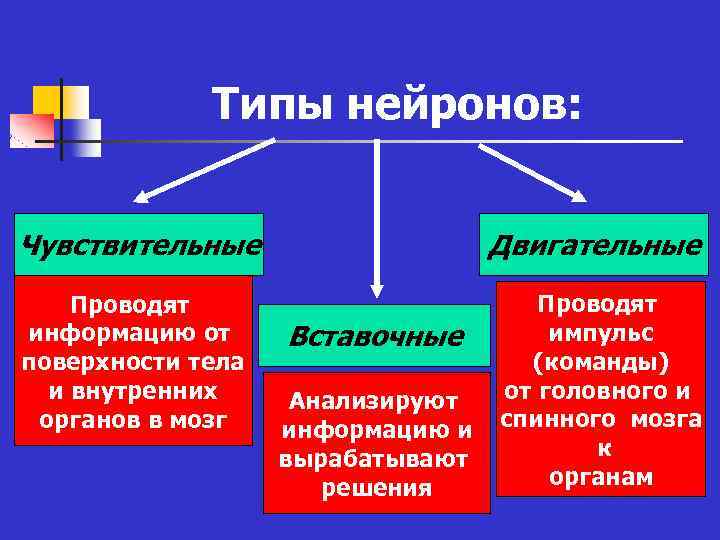 Типы нейронов:

Чувствительные

Проводят информацию от поверхности тела и внутренних органов в мозг

Вставочные

Анализируют информацию и вырабатывают решения

Двигательные

Проводят импульс (команды) от головного и спинного мозга к органам